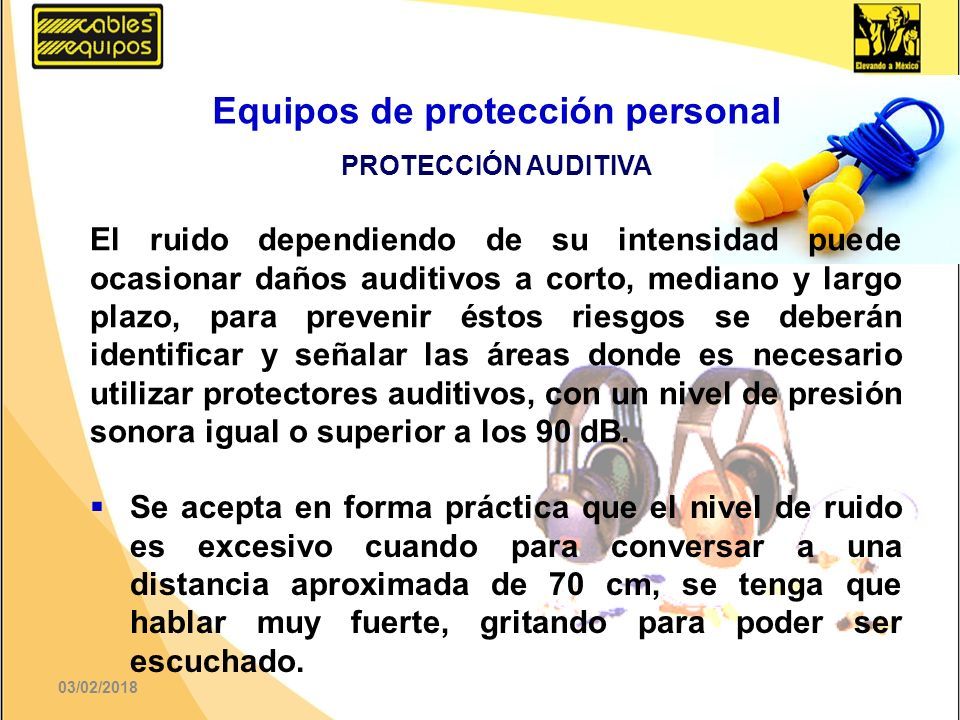 cables equipos

Elevando a México

Equipos de protección personal

PROTECCIÓN AUDITIVA

El ruido dependiendo de su intensidad puede ocasionar daños auditivos a corto, mediano y largo plazo, para prevenir éstos riesgos se deberán identificar y señalar las áreas donde es necesario utilizar protectores auditivos, con un nivel de presión sonora igual o superior a los 90 dB.

▪ Se acepta en forma práctica que el nivel de ruido es excesivo cuando para conversar a una distancia aproximada de 70 cm, se tenga que hablar muy fuerte, gritando para poder ser escuchado.

03/02/2018